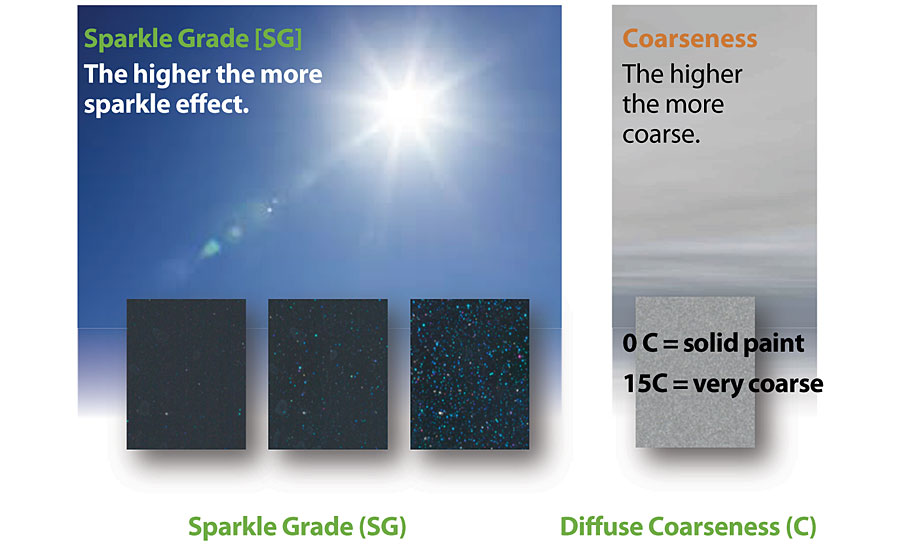 Sparkle Grade [SG]
The higher the more sparkle effect.

Coarseness
The higher the more coarse.

0 C = solid paint
15C = very coarse

Sparkle Grade (SG)

Diffuse Coarseness (C)